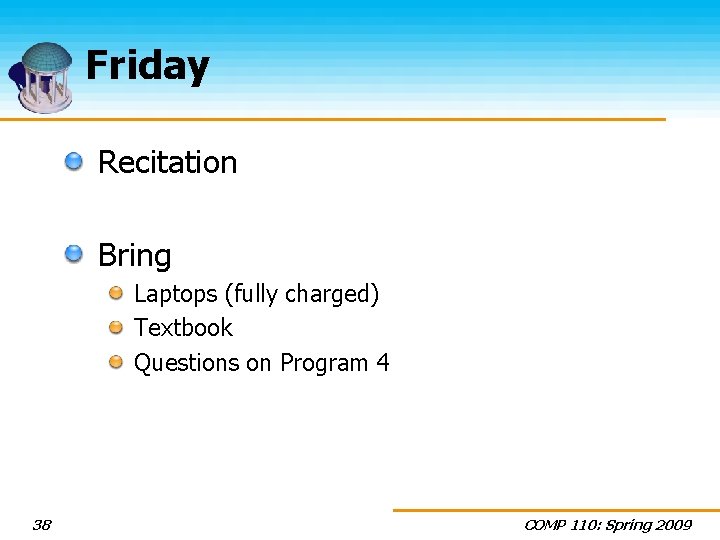 Friday

Recitation

Bring

Laptops (fully charged)

Textbook

Questions on Program 4

38

COMP 110: Spring 2009